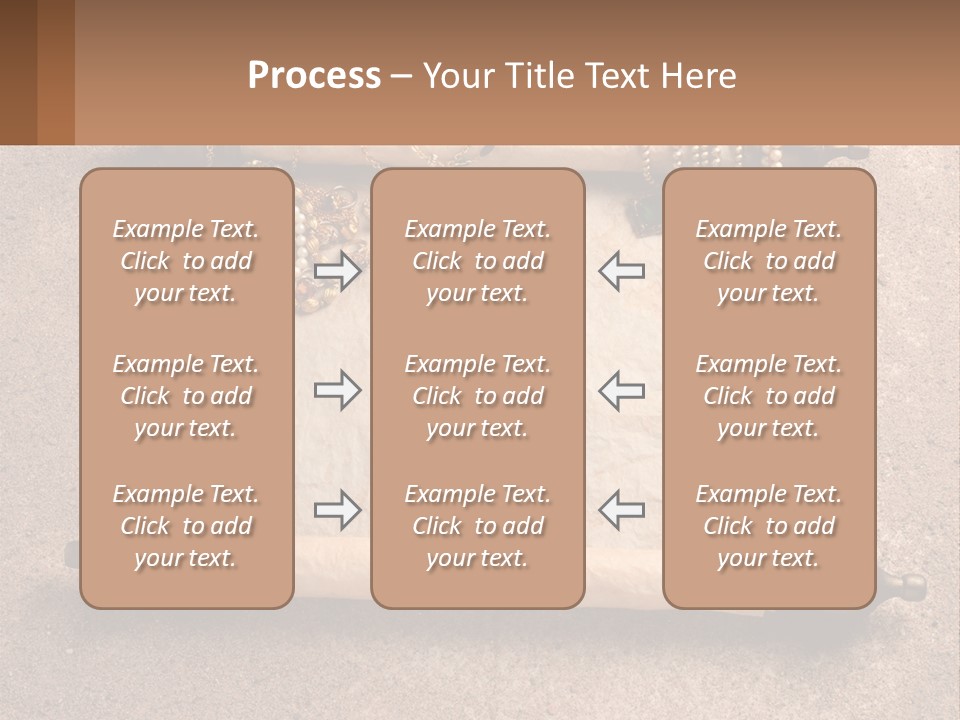 Process – Your Title Text Here

Example Text. Click to add your text.

Example Text. Click to add your text.

Example Text. Click to add your text.

Example Text. Click to add your text.

Example Text. Click to add your text.

Example Text. Click to add your text.

Example Text. Click to add your text.

Example Text. Click to add your text.

Example Text. Click to add your text.